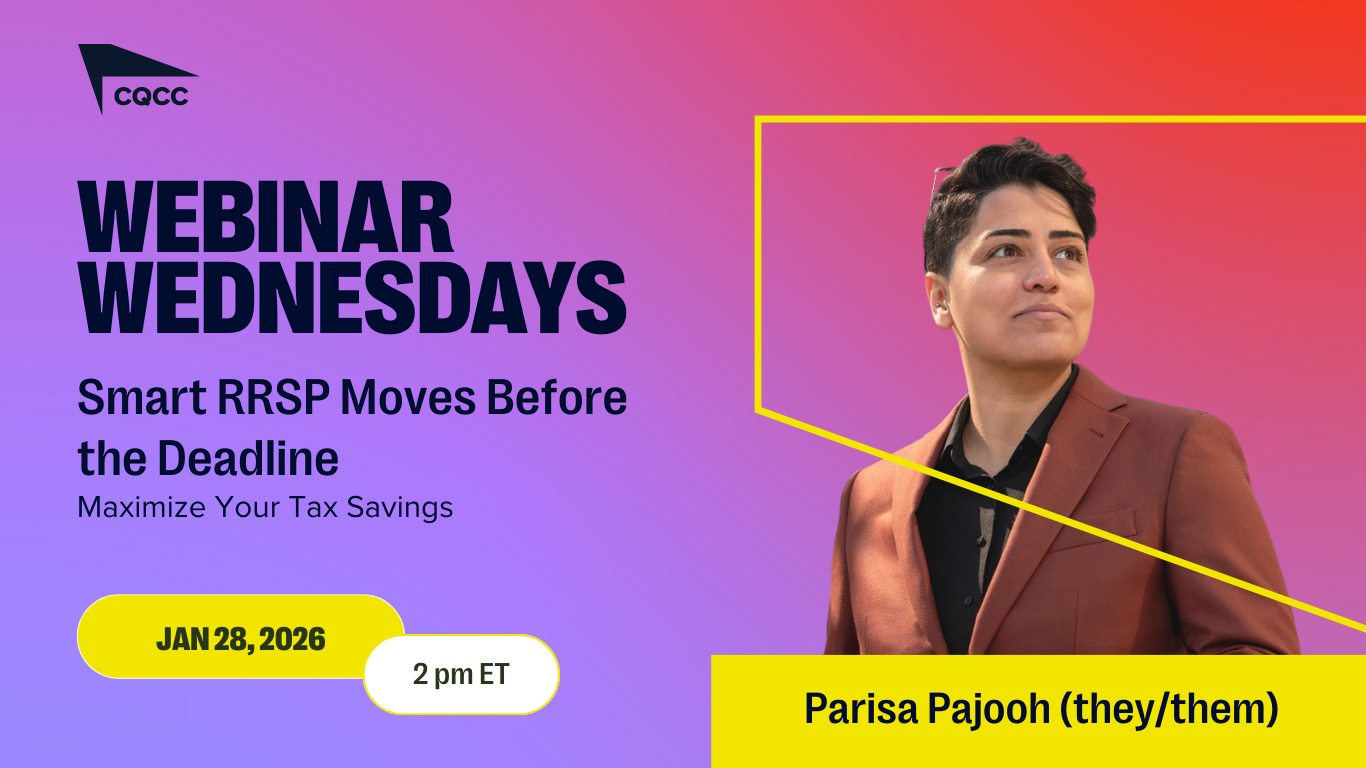 CQCC

WEBINAR WEDNESDAYS

Smart RRSP Moves Before the Deadline

Maximize Your Tax Savings

JAN 28, 2026

2 pm ET

Parisa Pajooh (they/them)